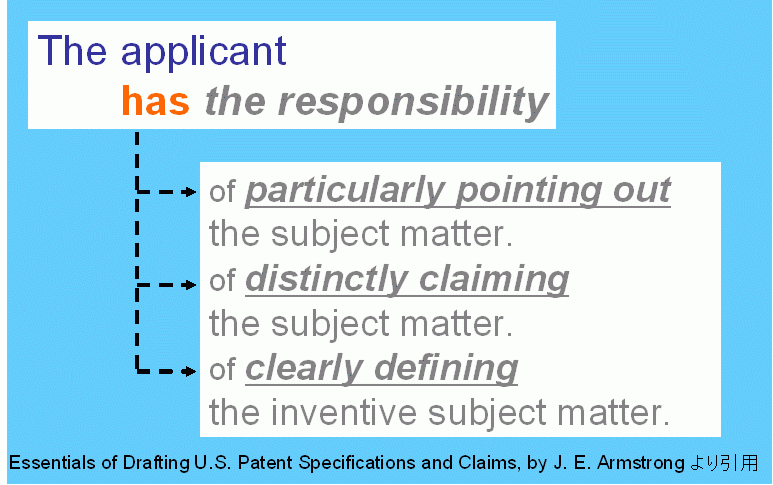 The applicant
has the responsibility

of particularly pointing out the subject matter.

of distinctly claiming the subject matter.

of clearly defining the inventive subject matter.

Essentials of Drafting U.S. Patent Specifications and Claims, by J. E. Armstrong より引用